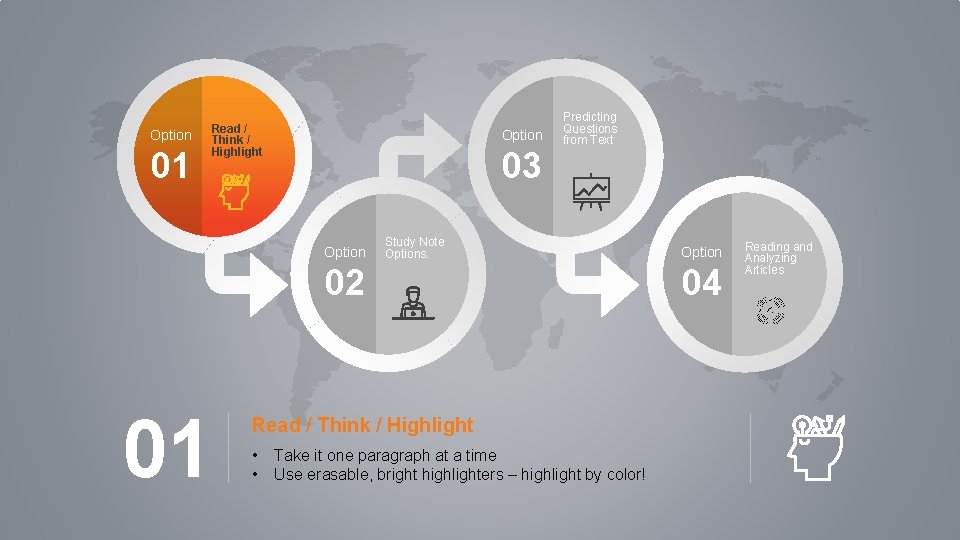 Option
01
Read / Think / Highlight

Option
02
Study Note Options.

Option
03
Predicting Questions from Text

Option
04
Reading and Analyzing Articles

01
Read / Think / Highlight
• Take it one paragraph at a time
• Use erasable, bright highlighters – highlight by color!